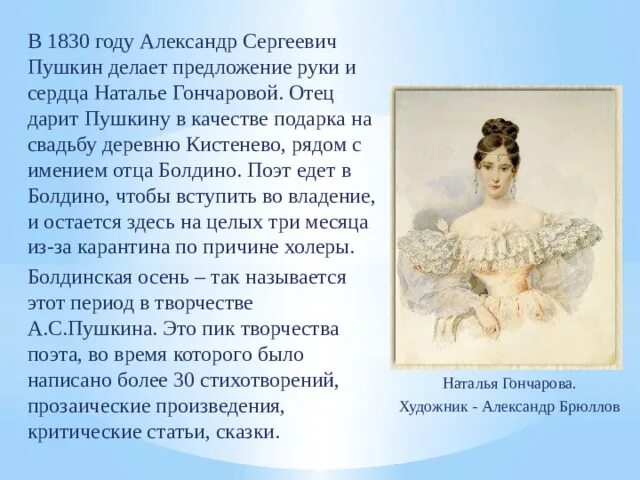 В 1830 году Александр Сергеевич Пушкин делает предложение руки и сердца Наталье Гончаровой. Отец дарит Пушкину в качестве подарка на свадьбу деревню Кистенево, рядом с имением отца Болдино. Поэт едет в Болдино, чтобы вступить во владение, и остается здесь на целых три месяца из-за карантина по причине холеры.

Болдинская осень – так называется этот период в творчестве А.С.Пушкина. Это пик творчества поэта, во время которого было написано более 30 стихотворений, прозаические произведения, критические статьи, сказки.

Наталья Гончарова.
Художник - Александр Брюллов